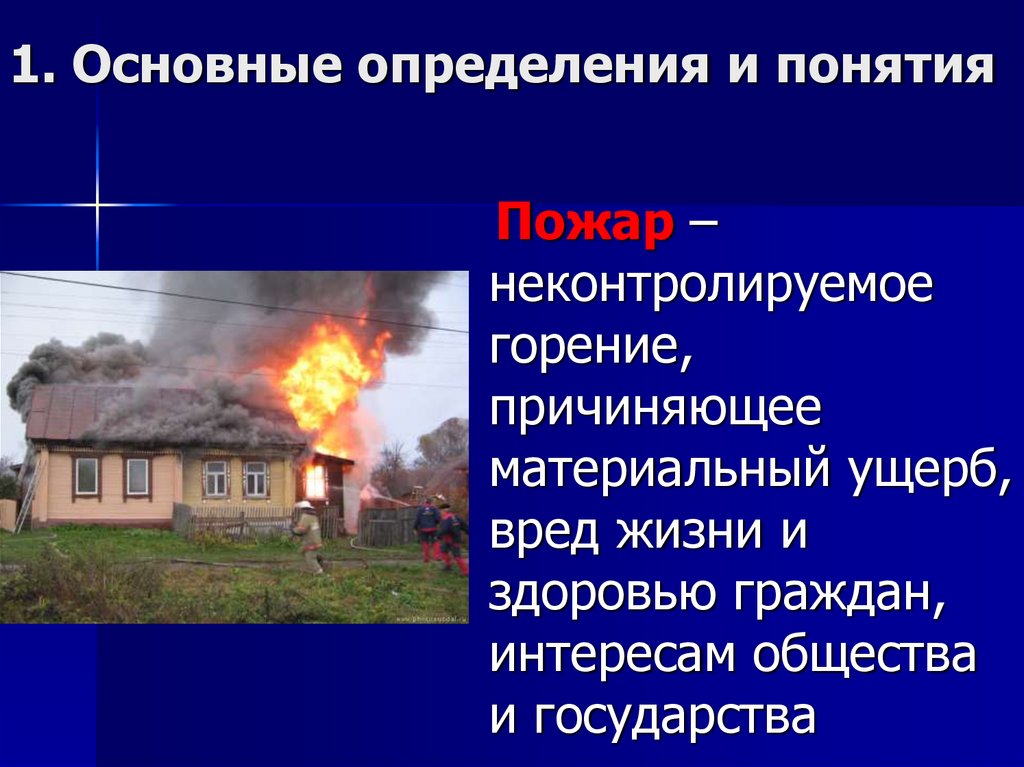 1. Основные определения и понятия

Пожар – неконтролируемое горение, причиняющее материальный ущерб, вред жизни и здоровью граждан, интересам общества и государства